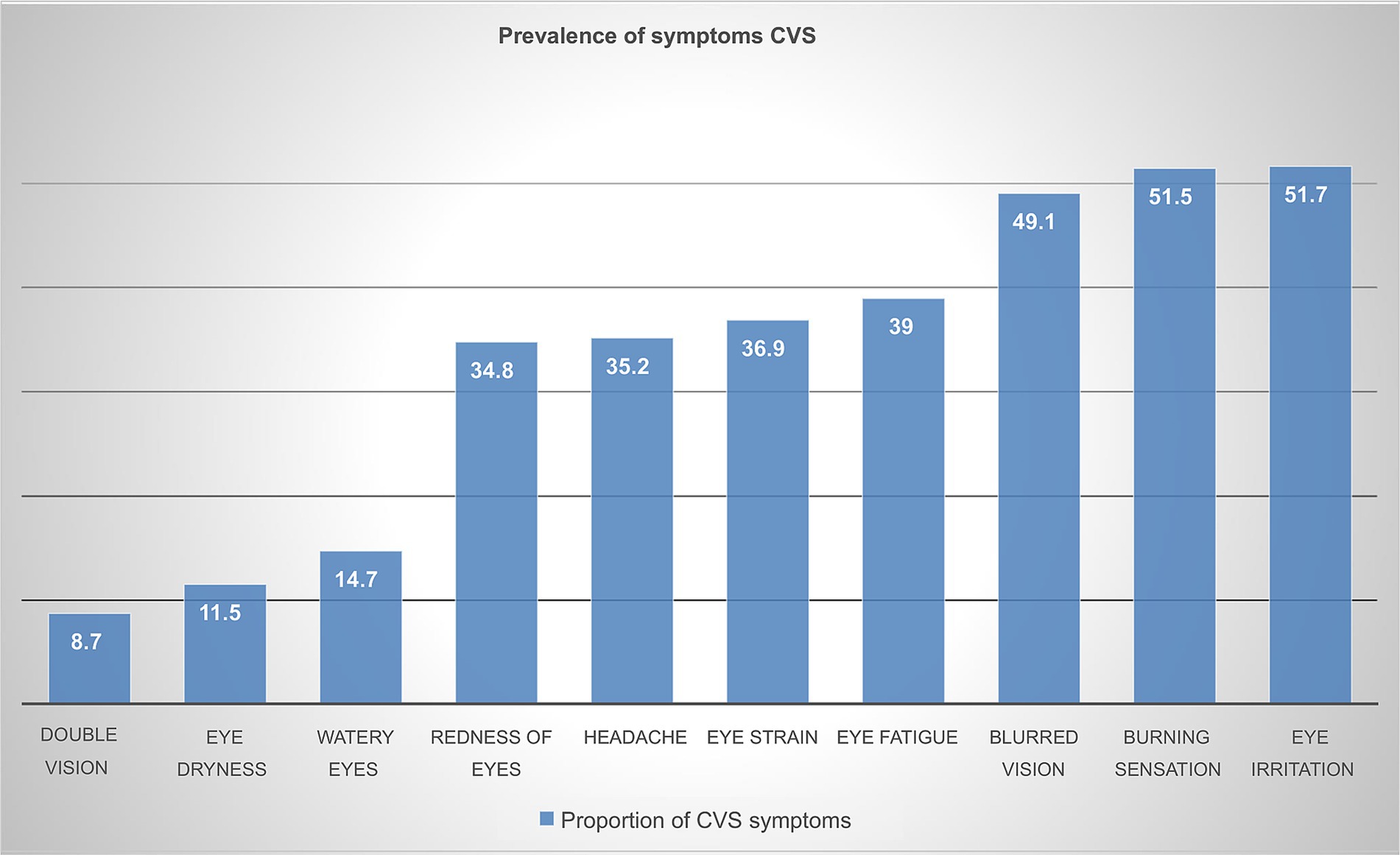 Prevalence of symptoms CVS

8.7
11.5
14.7
34.8
35.2
36.9
39
49.1
51.5
51.7

DOUBLE VISION
EYE DRYNESS
WATERY EYES
REDNESS OF EYES
HEADACHE
EYE STRAIN
EYE FATIGUE
BLURRED VISION
BURNING SENSATION
EYE IRRITATION

Proportion of CVS symptoms